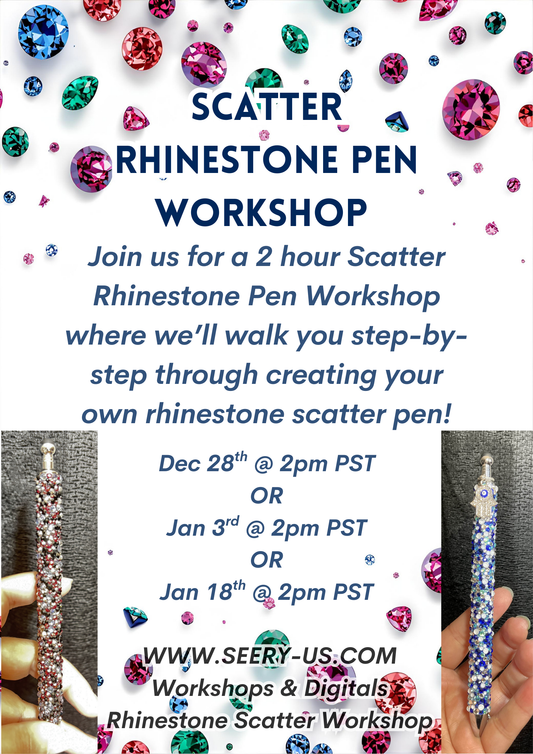 SCATTER RHINESTONE PEN WORKSHOP

Join us for a 2 hour Scatter Rhinestone Pen Workshop where we'll walk you step-by-step through creating your own rhinestone scatter pen!

Dec 28$^{th}$ @ 2pm PST
OR
Jan 3$^{rd}$ @ 2pm PST
OR
Jan 18$^{th}$ @ 2pm PST

WWW.SEERY-US.COM
Workshops & Digitals
Rhinestone Scatter Workshop